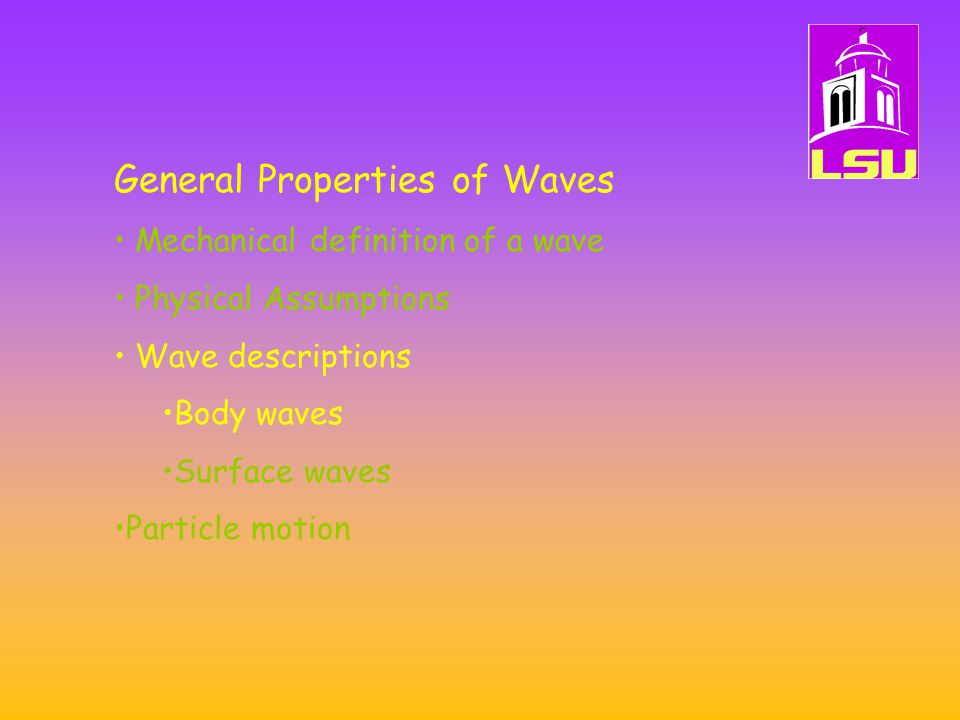 LSU

General Properties of Waves

• Mechanical definition of a wave

• Physical Assumptions

• Wave descriptions

•Body waves

•Surface waves

•Particle motion